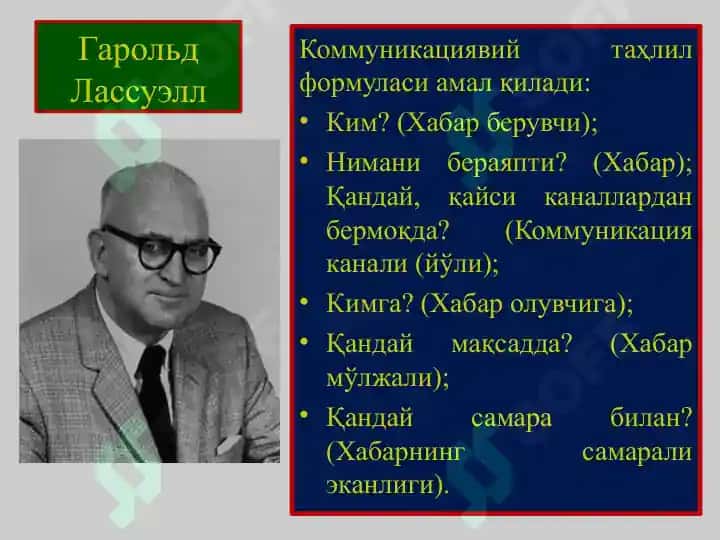 Гарольд Лассуэлл

Коммуникациявий таҳлил формуласи амал қилади:
• Ким? (Хабар берувчи);
• Нимани бераяпти? (Хабар); Қандай, қайси каналлардан бермоқда? (Коммуникация канали (йўли);
• Кимга? (Хабар олувчига);
• Қандай мақсадда? (Хабар мўлжали);
• Қандай самара билан? (Хабарнинг самарали эканлиги).